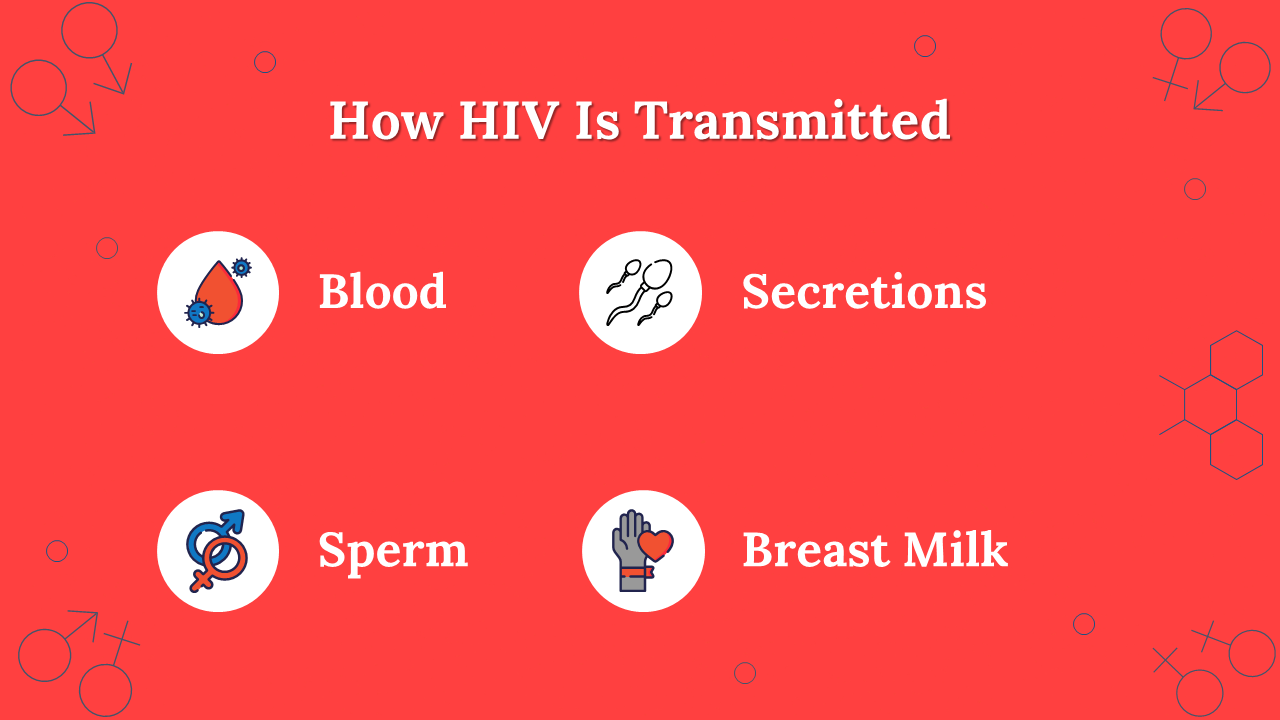 How HIV Is Transmitted

Blood

Secretions

Sperm

Breast Milk